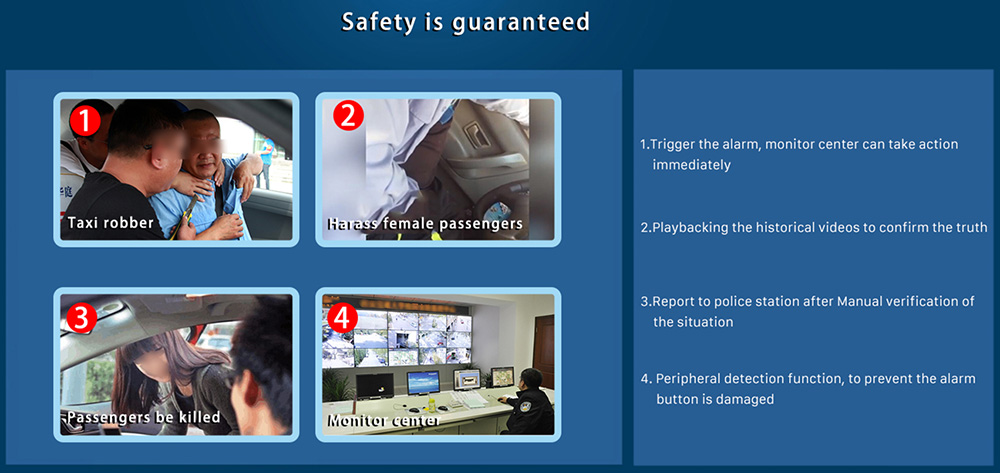 Safety is guaranteed

1

Taxi robber

2

Harass female passengers

3

Passengers be killed

4

Monitor center

1.Trigger the alarm, monitor center can take action immediately

2.Playbacking the historical videos to confirm the truth

3.Report to police station after Manual verification of the situation

4. Peripheral detection function, to prevent the alarm button is damaged